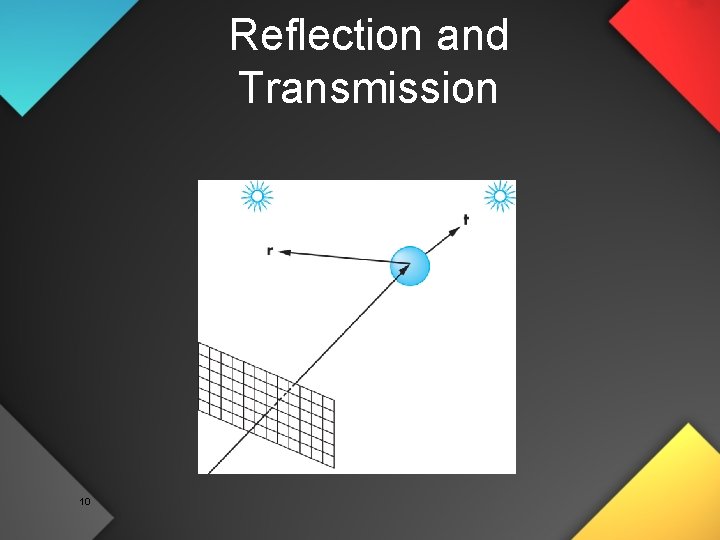 Reflection and Transmission

r

t

10